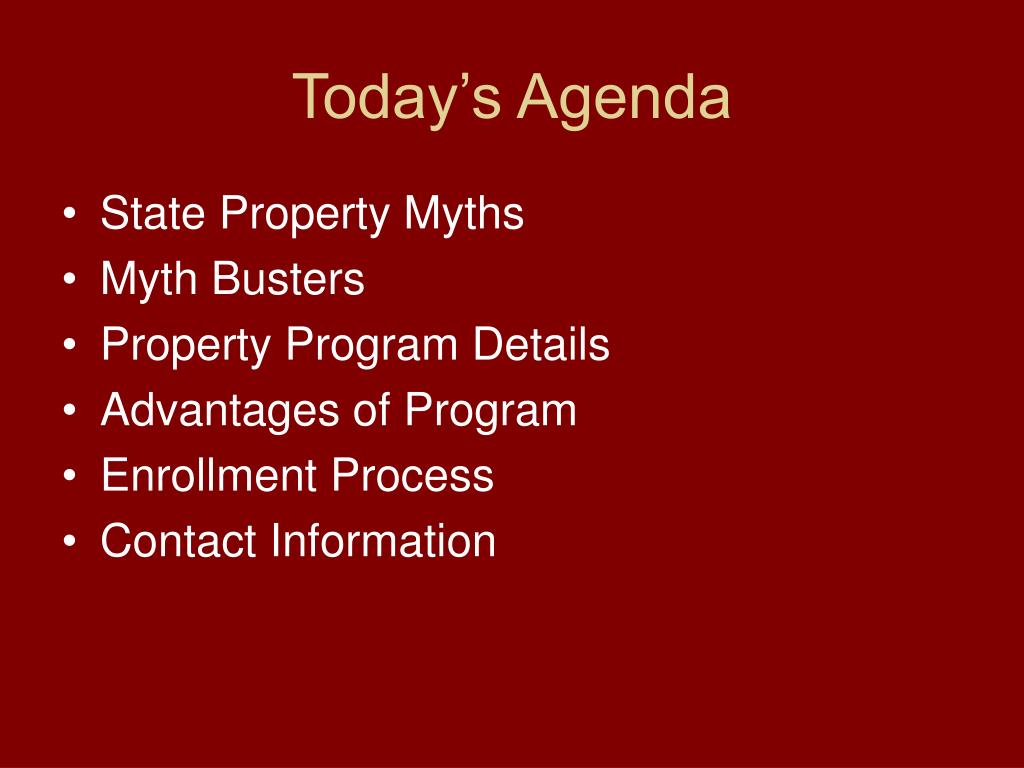 Today’s Agenda

• State Property Myths
• Myth Busters
• Property Program Details
• Advantages of Program
• Enrollment Process
• Contact Information